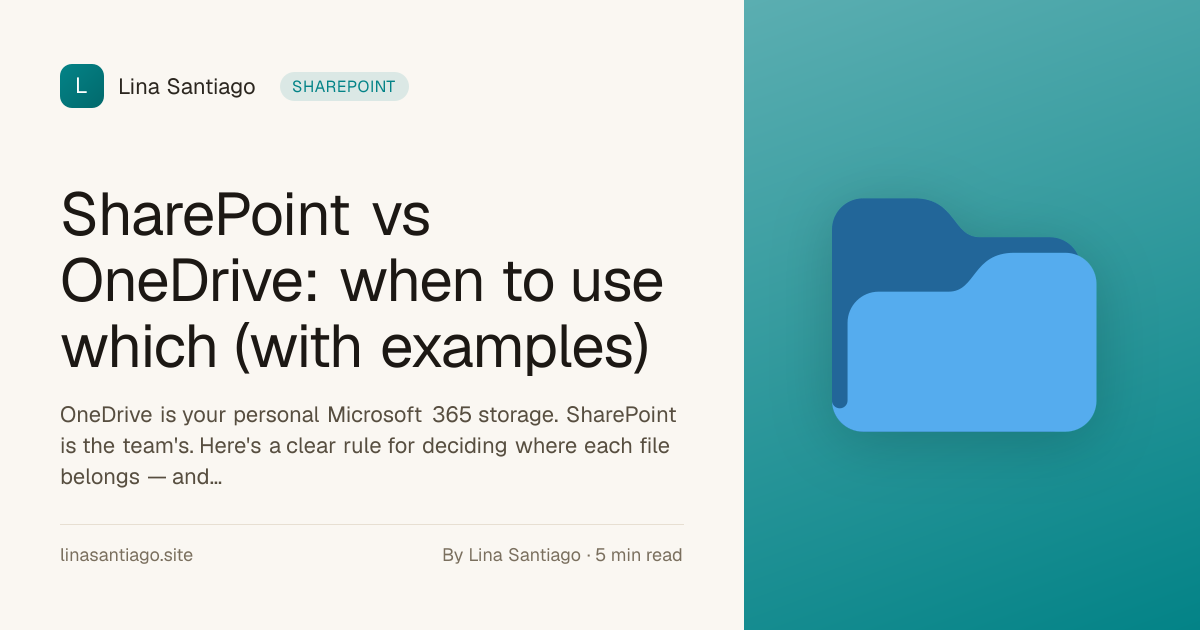 L Lina Santiago SHAREPOINT

SharePoint vs OneDrive: when to use which (with examples)

OneDrive is your personal Microsoft 365 storage. SharePoint is the team's. Here's a clear rule for deciding where each file belongs — and...

linasantiago.site

By Lina Santiago · 5 min read